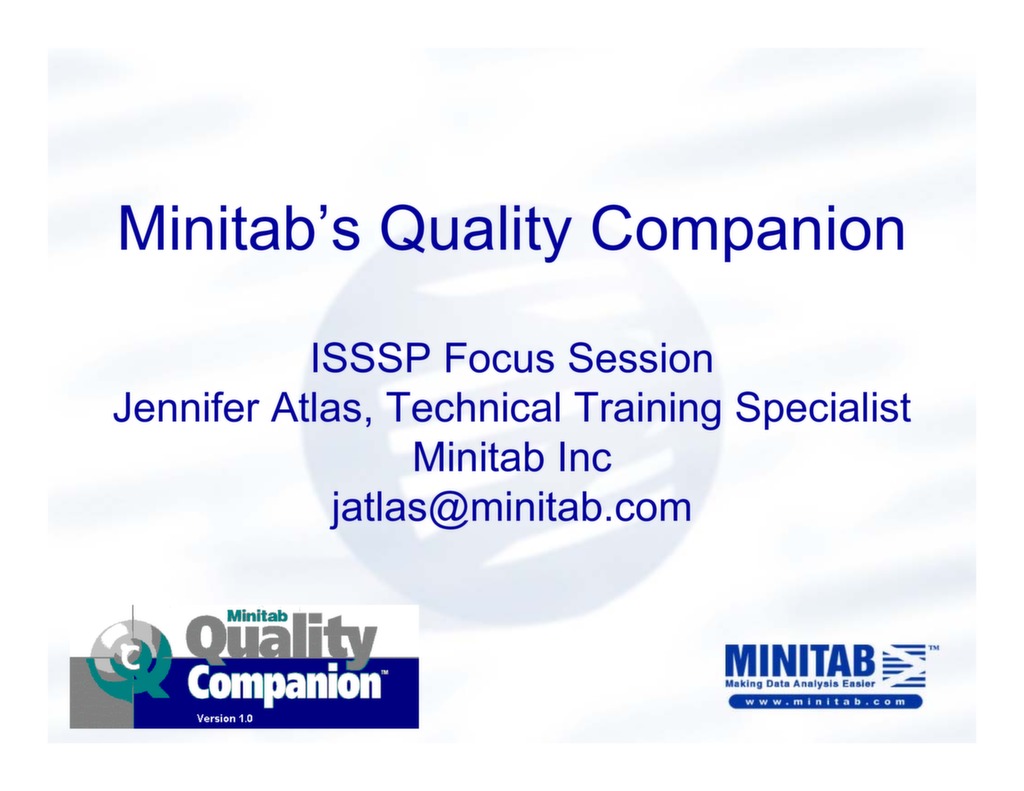 Minitab's Quality Companion

ISSSP Focus Session
Jennifer Atlas, Technical Training Specialist
Minitab Inc
jatlas@minitab.com

Minitab
Quality
Companion™
Version 1.0

MINITAB™
Making Data Analysis Easier
www.minitab.com